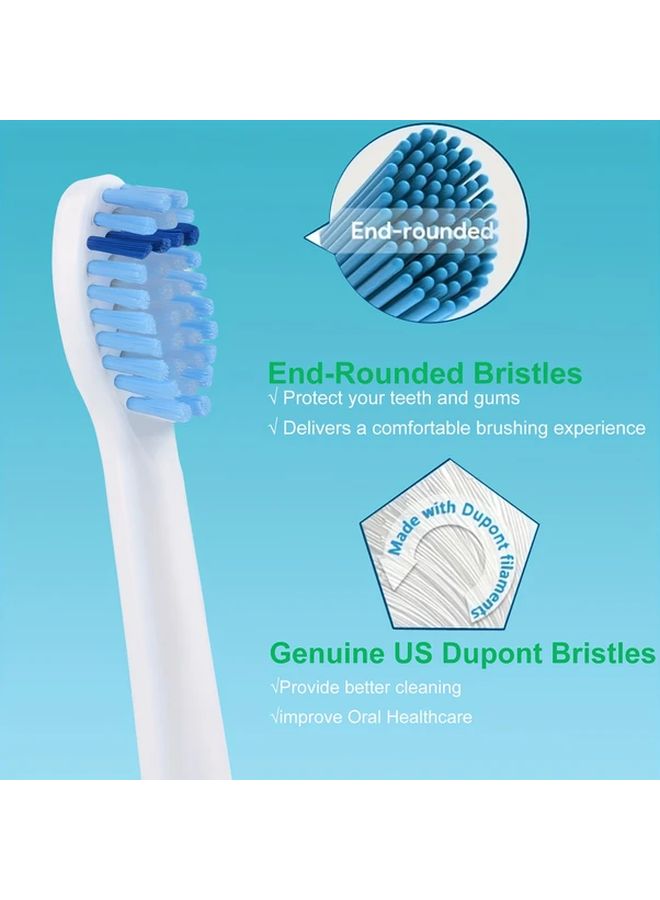 End-rounded

End-Rounded Bristles
√ Protect your teeth and gums
√ Delivers a comfortable brushing experience

Made with Dupont filaments

Genuine US Dupont Bristles
√Provide better cleaning
√improve Oral Healthcare